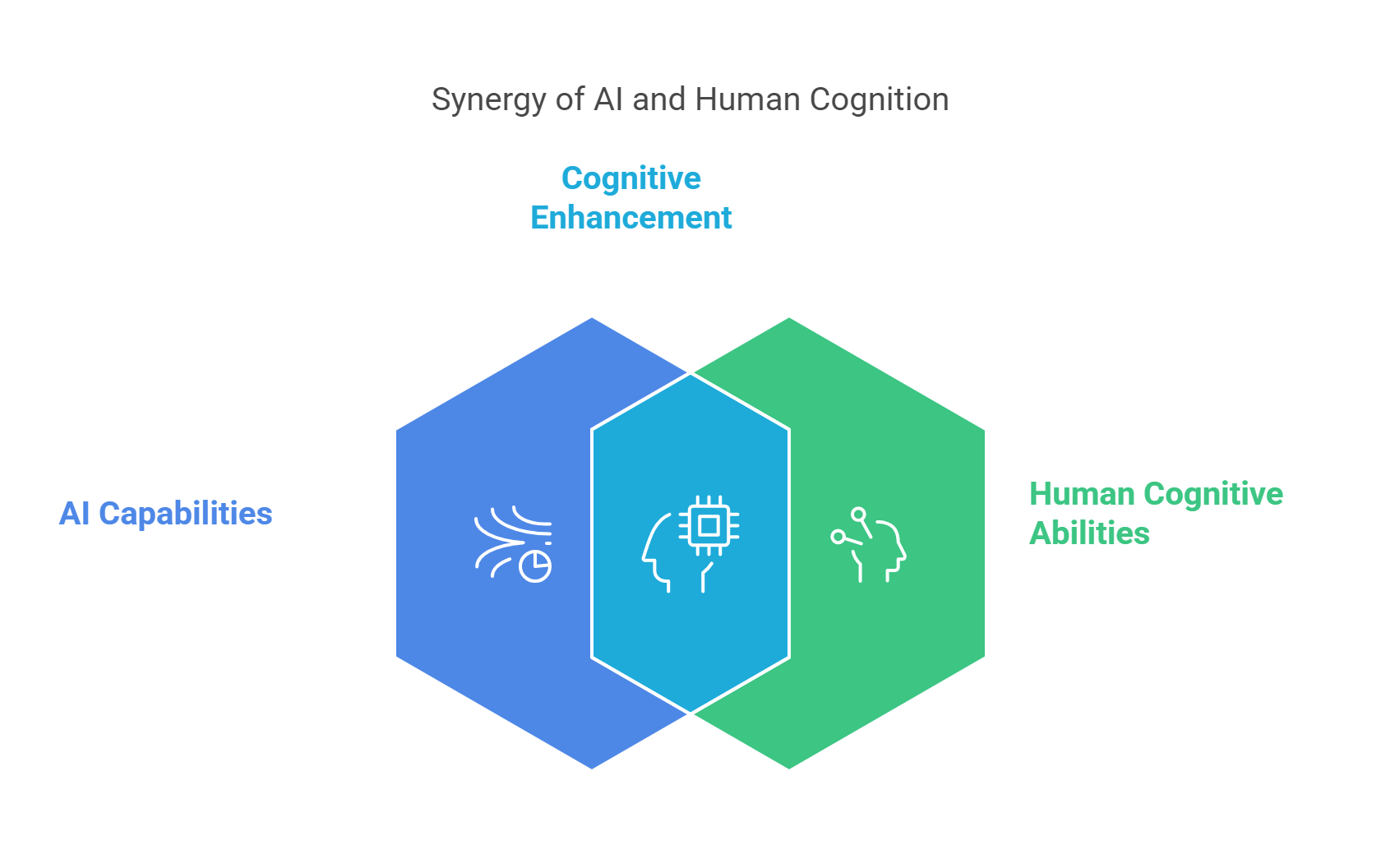 Synergy of AI and Human Cognition

Cognitive Enhancement

AI Capabilities

Human Cognitive Abilities